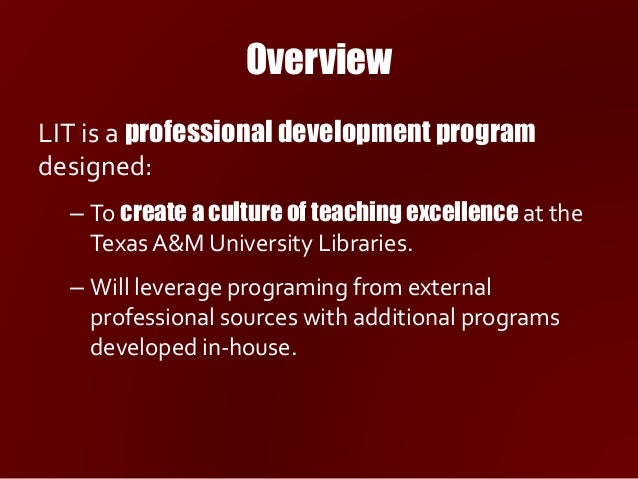 Overview

LIT is a professional development program designed:

– To create a culture of teaching excellence at the Texas A&M University Libraries.

– Will leverage programing from external professional sources with additional programs developed in-house.